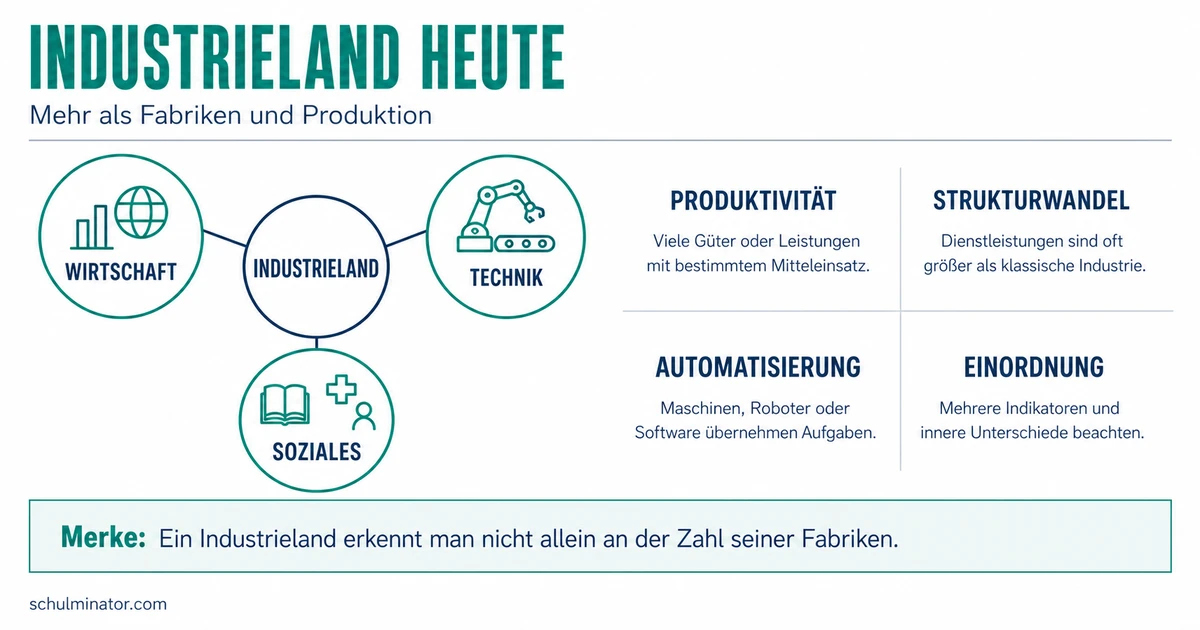 INDUSTRIELAND HEUTE
Mehr als Fabriken und Produktion

WIRTSCHAFT

INDUSTRIELAND

TECHNIK

SOZIALES

PRODUKTIVITÄT
Viele Güter oder Leistungen mit bestimmtem Mitteleinsatz.

STRUKTURWANDEL
Dienstleistungen sind oft größer als klassische Industrie.

AUTOMATISIERUNG
Maschinen, Roboter oder Software übernehmen Aufgaben.

EINORDNUNG
Mehrere Indikatoren und innere Unterschiede beachten.

Merke: Ein Industrieland erkennt man nicht allein an der Zahl seiner Fabriken.

schulminator.com